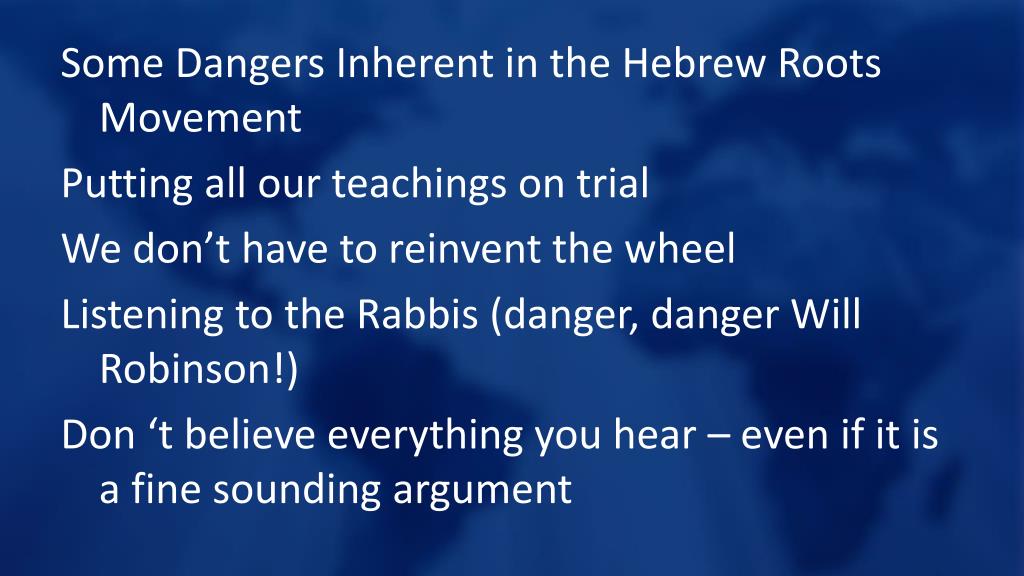 Some Dangers Inherent in the Hebrew Roots Movement

Putting all our teachings on trial

We don’t have to reinvent the wheel

Listening to the Rabbis (danger, danger Will Robinson!)

Don ‘t believe everything you hear – even if it is a fine sounding argument